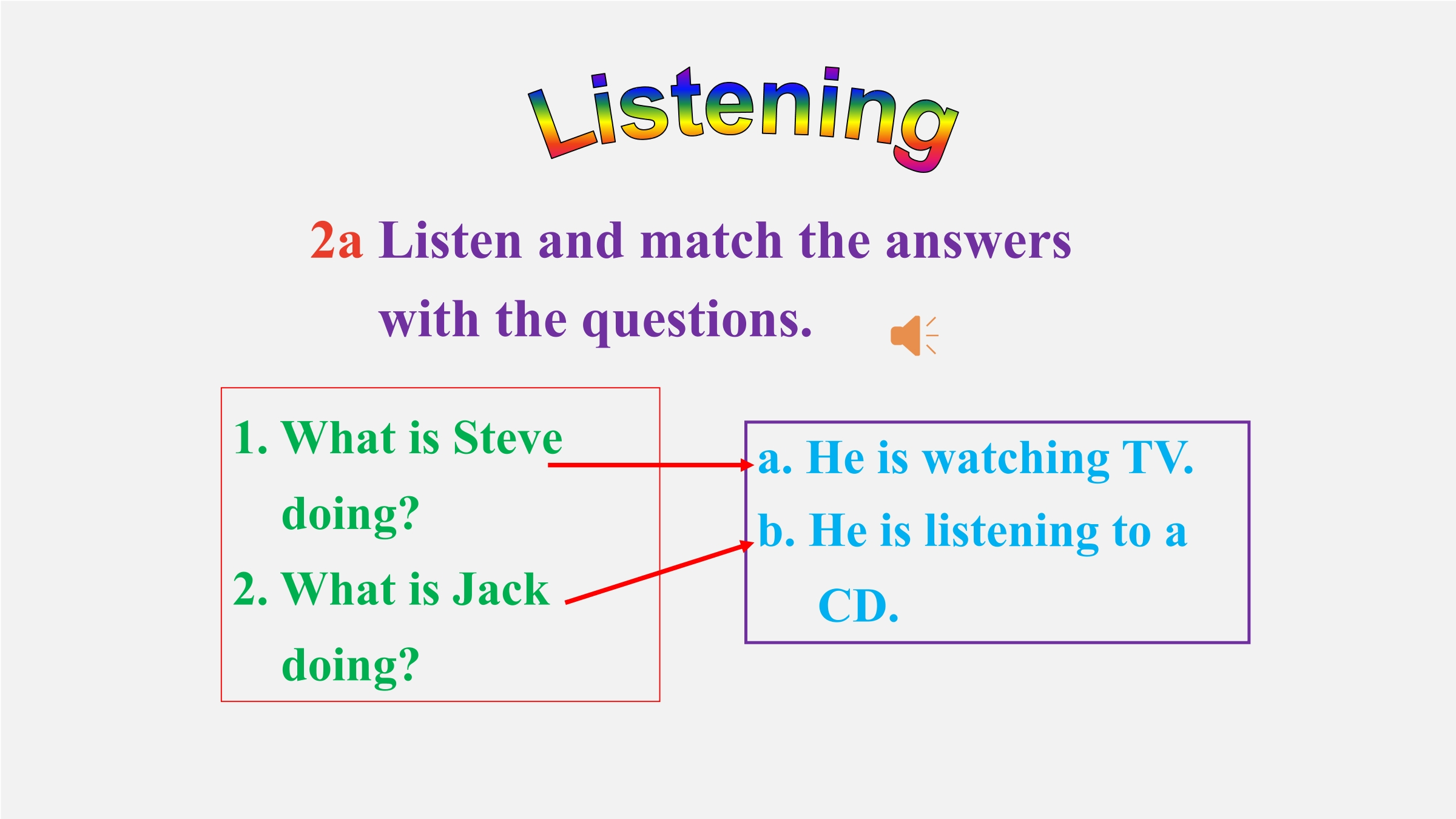 Listening

2a Listen and match the answers with the questions.

1. What is Steve doing?

2. What is Jack doing?

a. He is watching TV.

b. He is listening to a CD.